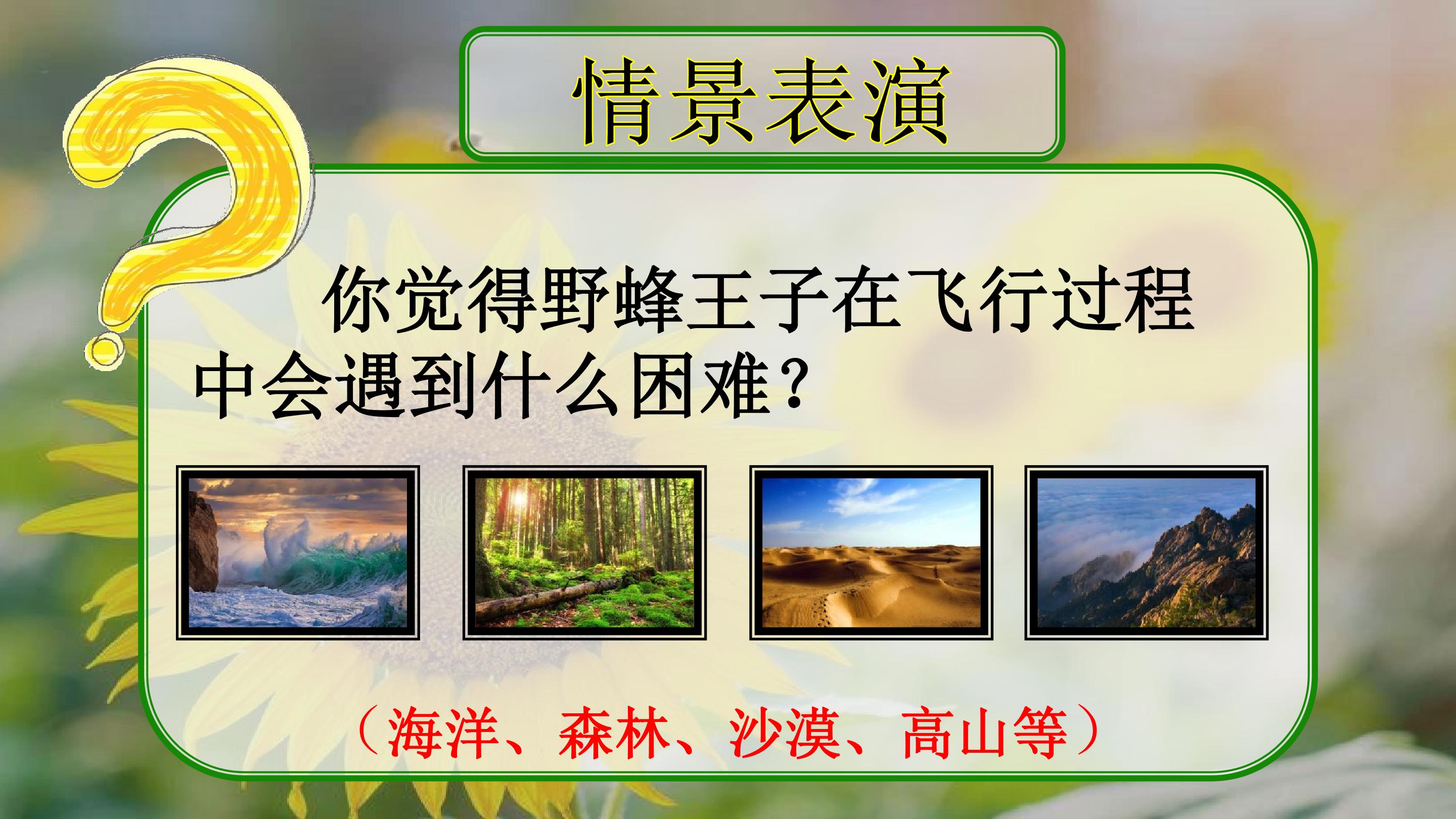 情景表演

你觉得野蜂王子在飞行过程中会遇到什么困难？

（海洋、森林、沙漠、高山等）